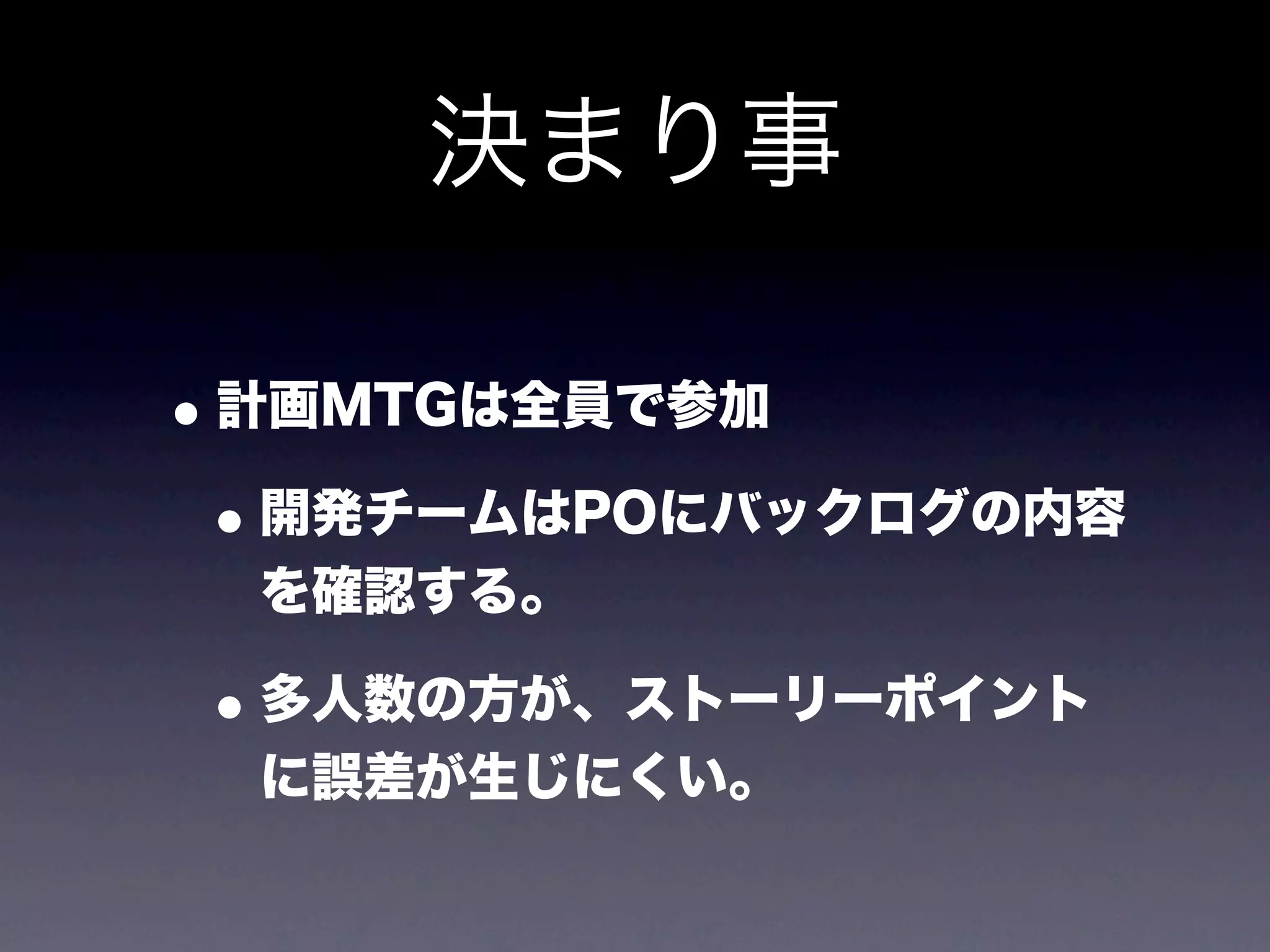 決まり事

• 計画MTGは全員で参加

• 開発チームはPOにバックログの内容を確認する。

• 多人数の方が、ストーリーポイントに誤差が生じにくい。